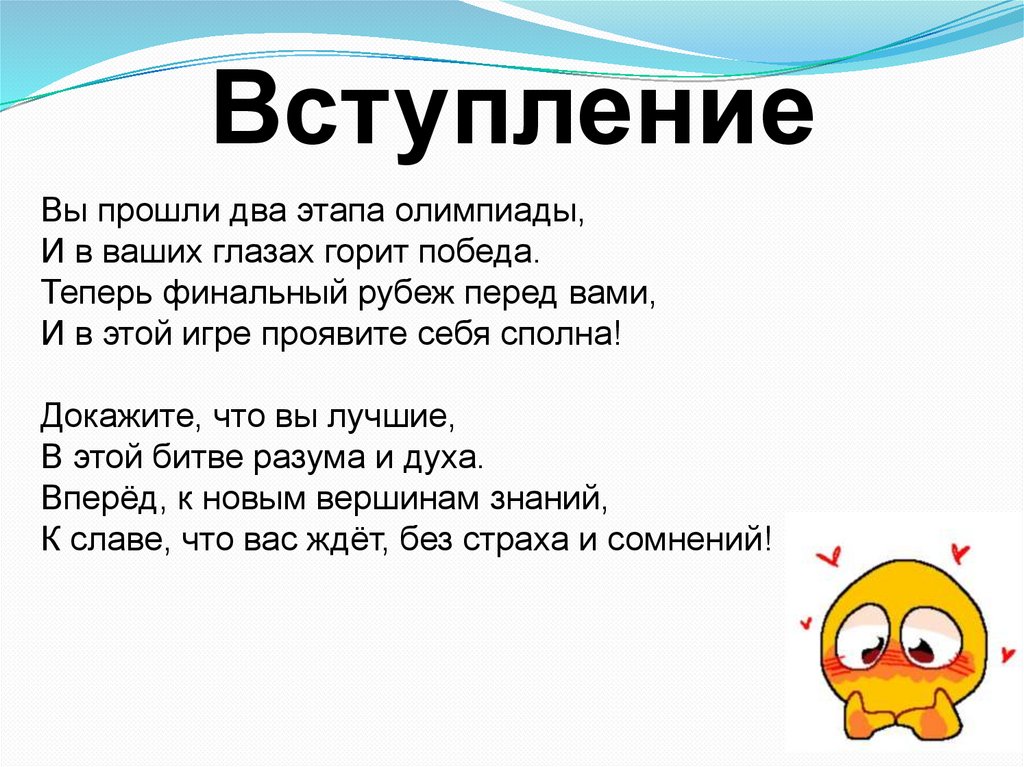 Вступление

Вы прошли два этапа олимпиады,
И в ваших глазах горит победа.
Теперь финальный рубеж перед вами,
И в этой игре проявите себя сполна!

Докажите, что вы лучшие,
В этой битве разума и духа.
Вперёд, к новым вершинам знаний,
К славе, что вас ждёт, без страха и сомнений!